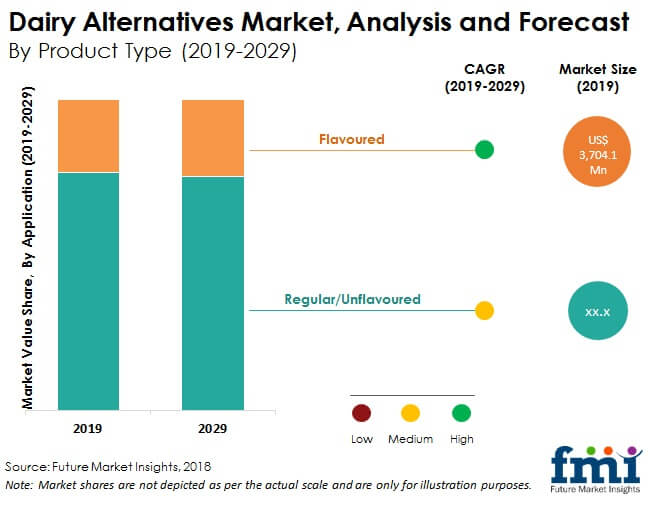 Dairy Alternatives Market, Analysis and Forecast
By Product Type (2019-2029)

CAGR (2019-2029)

Market Size (2019)

Market Value Share, By Application (2019-2029)

Flavoured

US$ 3,704.1 Mn

Regular/Unflavoured

xx.x

2019

2029

Low

Medium

High

Source: Future Market Insights, 2018

Note: Market shares are not depicted as per the actual scale and are only for illustration purposes.

fmi
Future Market Insights